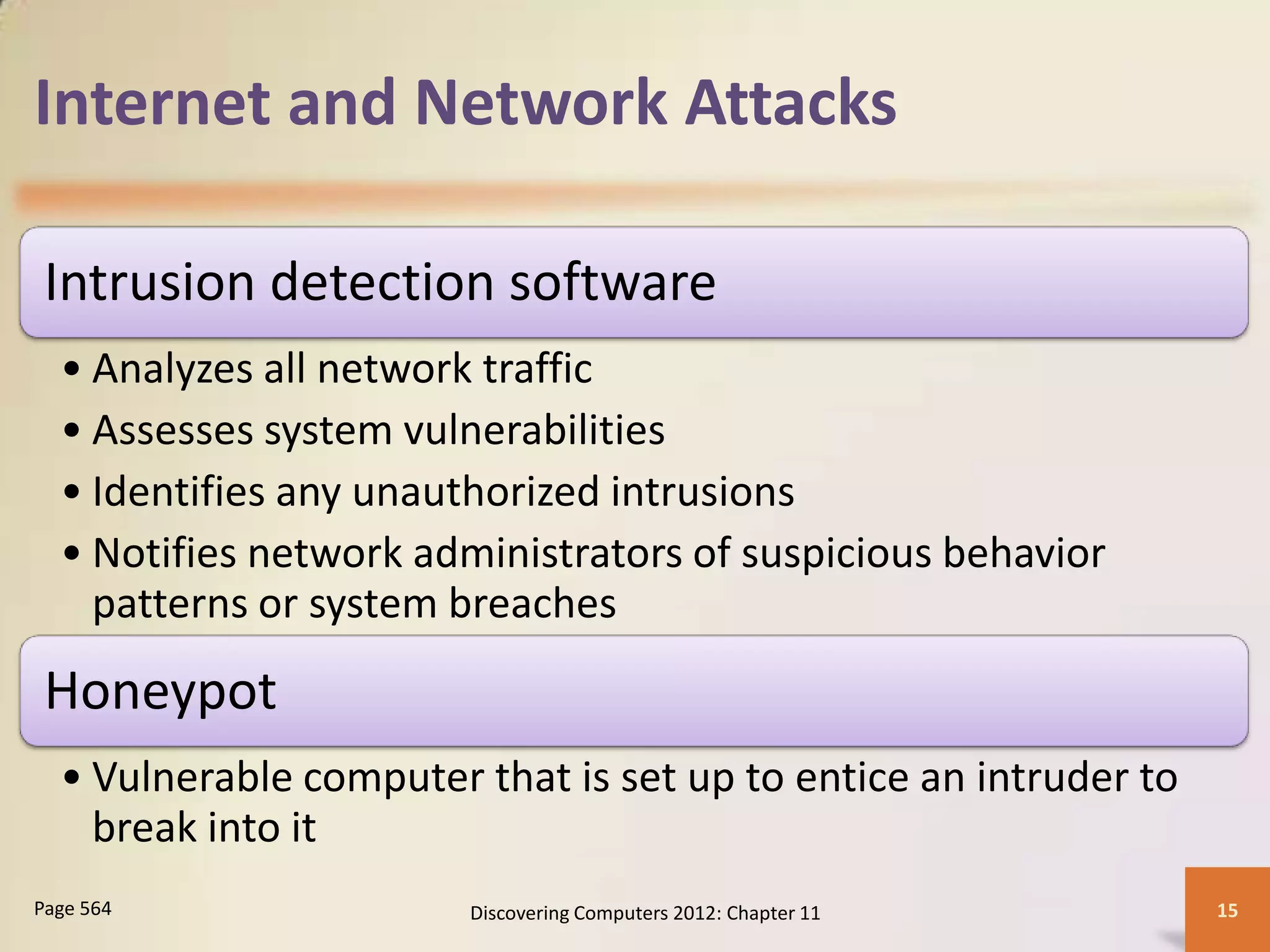 Internet and Network Attacks

Intrusion detection software

• Analyzes all network traffic
• Assesses system vulnerabilities
• Identifies any unauthorized intrusions
• Notifies network administrators of suspicious behavior patterns or system breaches

Honeypot

• Vulnerable computer that is set up to entice an intruder to break into it

Page 564

Discovering Computers 2012: Chapter 11

15